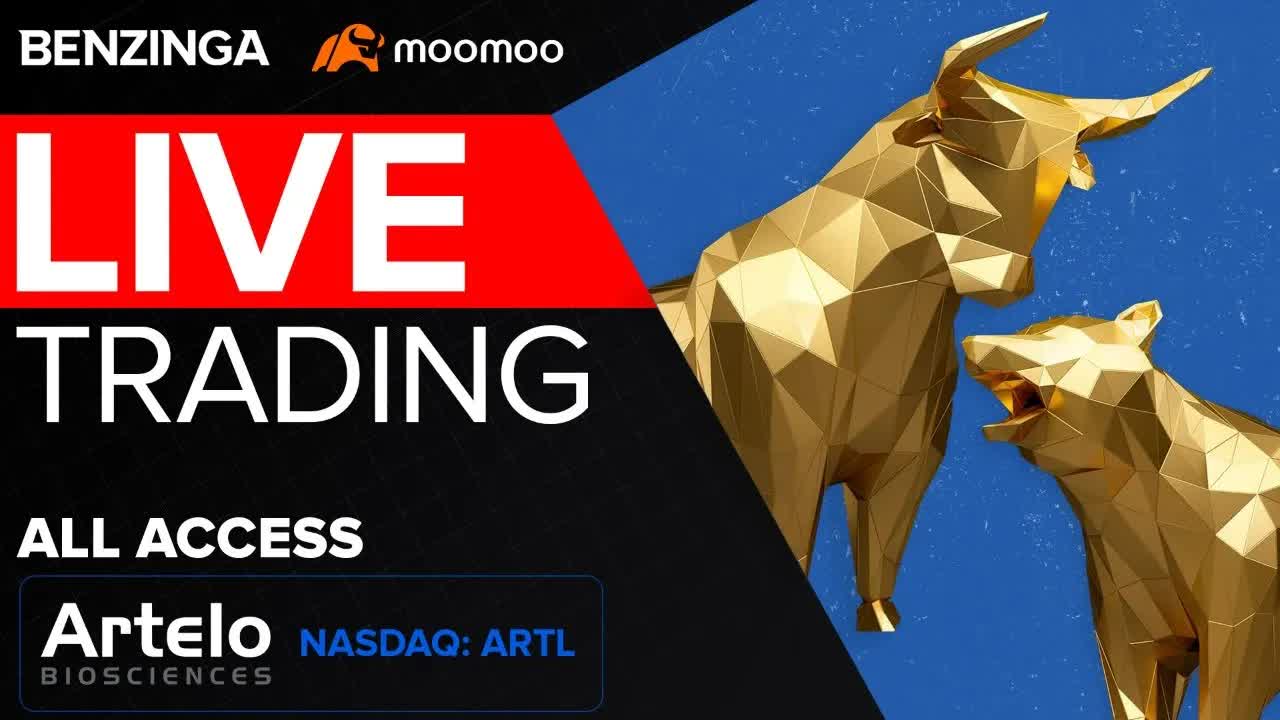 BENZINGA moomoo

LIVE
TRADING

ALL ACCESS

Artelo BIOSCIENCES NASDAQ: ARTL